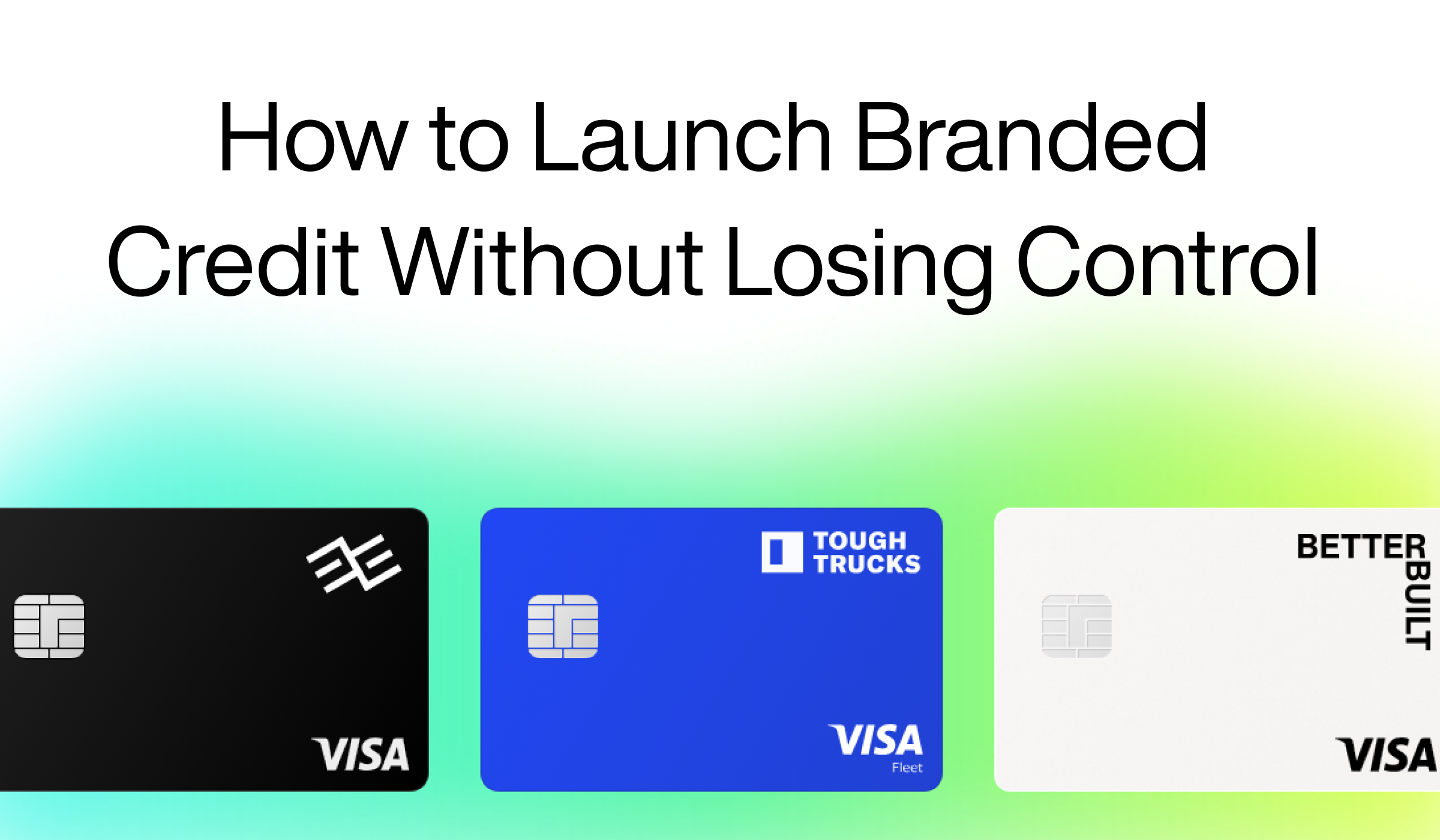 How to Launch Branded Credit Without Losing Control

VISA

TOUGH TRUCKS

VISA
Fleet

BETTER BUILT

VISA